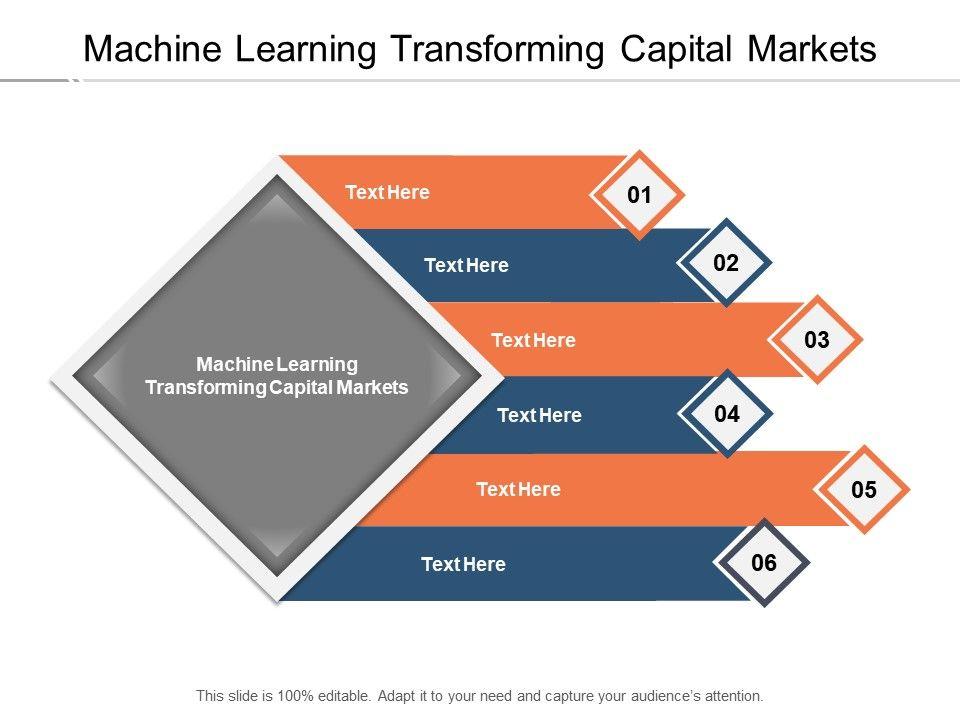 Machine Learning Transforming Capital Markets

Machine Learning Transforming Capital Markets

Text Here

01

Text Here

02

Text Here

03

Text Here

04

Text Here

05

Text Here

06

This slide is 100% editable. Adapt it to your need and capture your audience's attention.